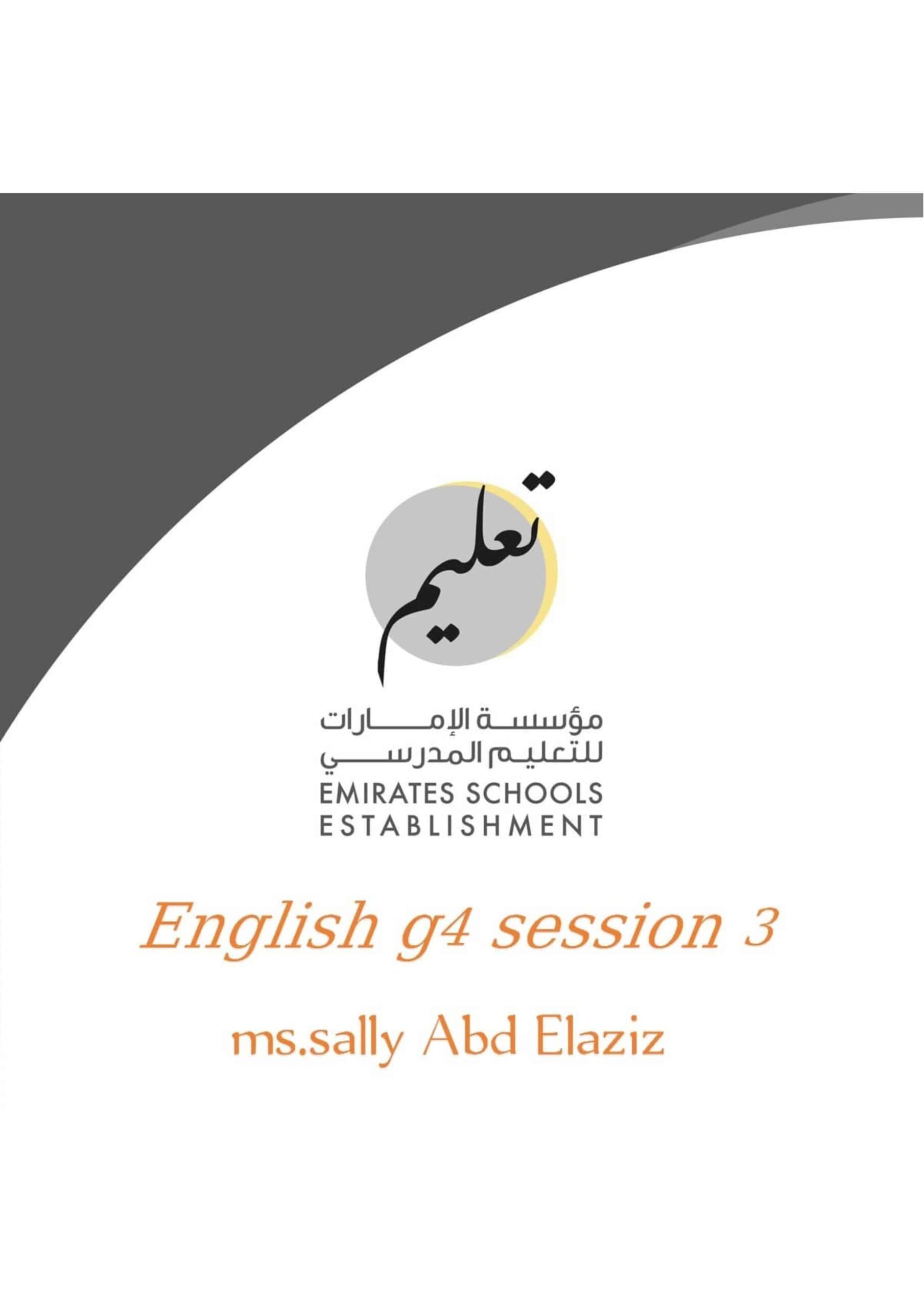 تعليم

مؤسسة الإمارات
للتعليم المدرسي
EMIRATES SCHOOLS
ESTABLISHMENT

English g4 session 3

ms.sally Abd Elaziz